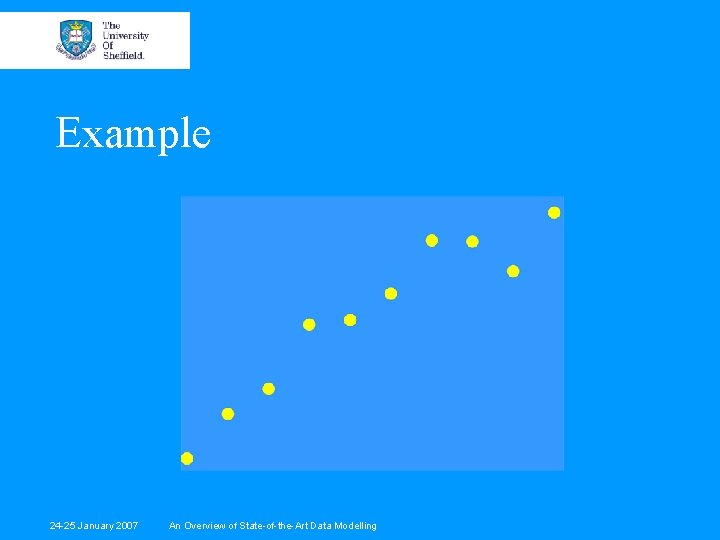 The University Of Sheffield.

Example

24-25 January 2007    An Overview of State-of-the-Art Data Modelling